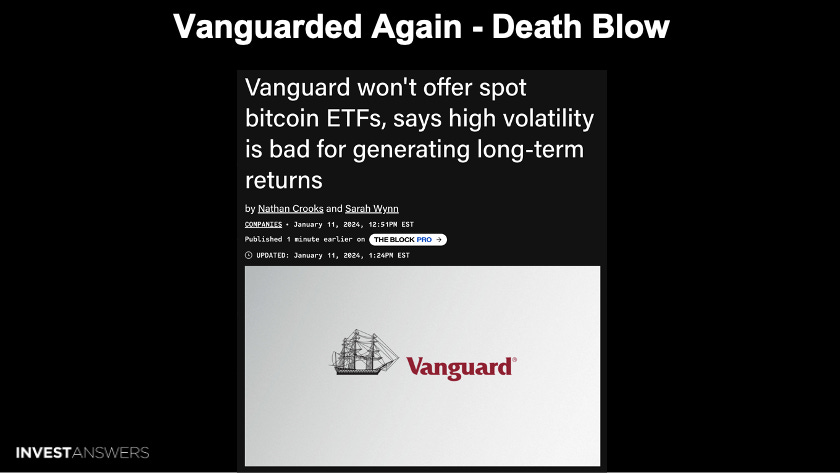 Vanguarded Again - Death Blow

Vanguard won't offer spot bitcoin ETFs, says high volatility is bad for generating long-term returns

by Nathan Crooks and Sarah Wynn

COMPANIES • January 11, 2024, 12:51PM EST

Published 1 minute earlier on THE BLOCK PRO →

UPDATED: January 11, 2024, 1:24PM EST

Vanguard®

INVESTANSWERS